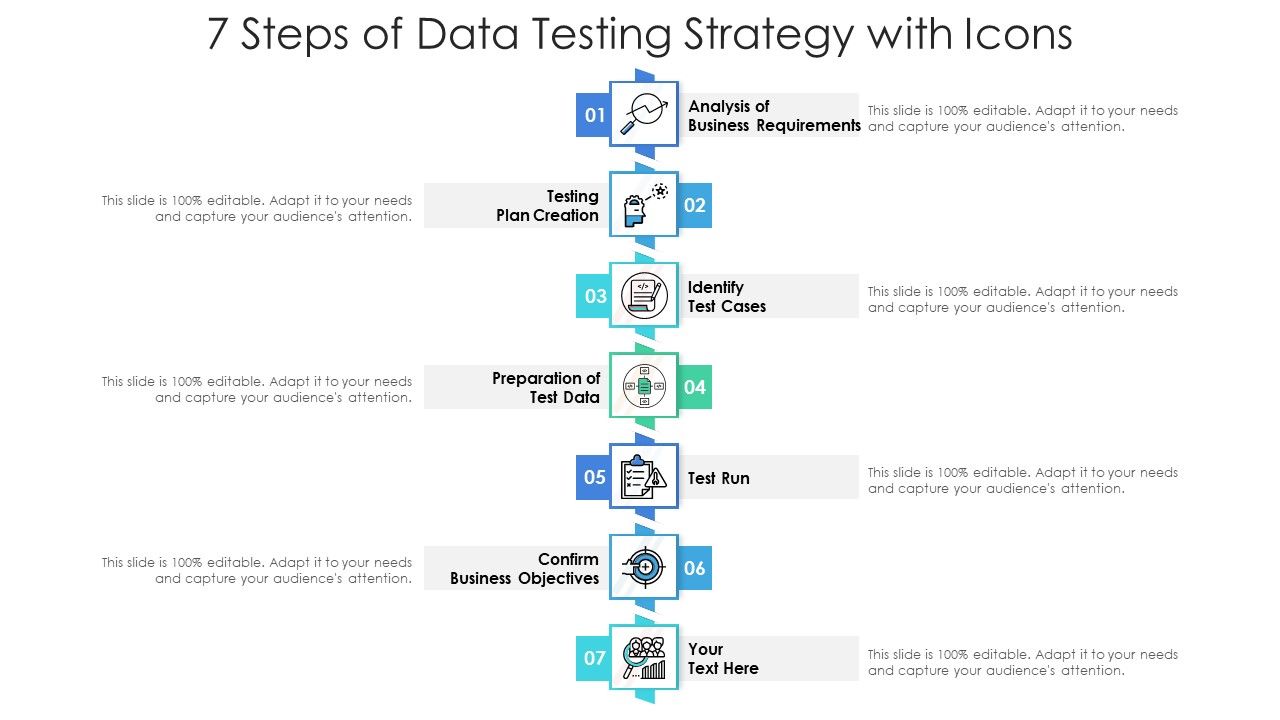 7 Steps of Data Testing Strategy with Icons

01
Analysis of Business Requirements
This slide is 100% editable. Adapt it to your needs and capture your audience's attention.

This slide is 100% editable. Adapt it to your needs and capture your audience's attention.
Testing Plan Creation
02

03
Identify Test Cases
This slide is 100% editable. Adapt it to your needs and capture your audience's attention.

This slide is 100% editable. Adapt it to your needs and capture your audience's attention.
Preparation of Test Data
04

05
Test Run
This slide is 100% editable. Adapt it to your needs and capture your audience's attention.

This slide is 100% editable. Adapt it to your needs and capture your audience's attention.
Confirm Business Objectives
06

07
Your Text Here
This slide is 100% editable. Adapt it to your needs and capture your audience's attention.